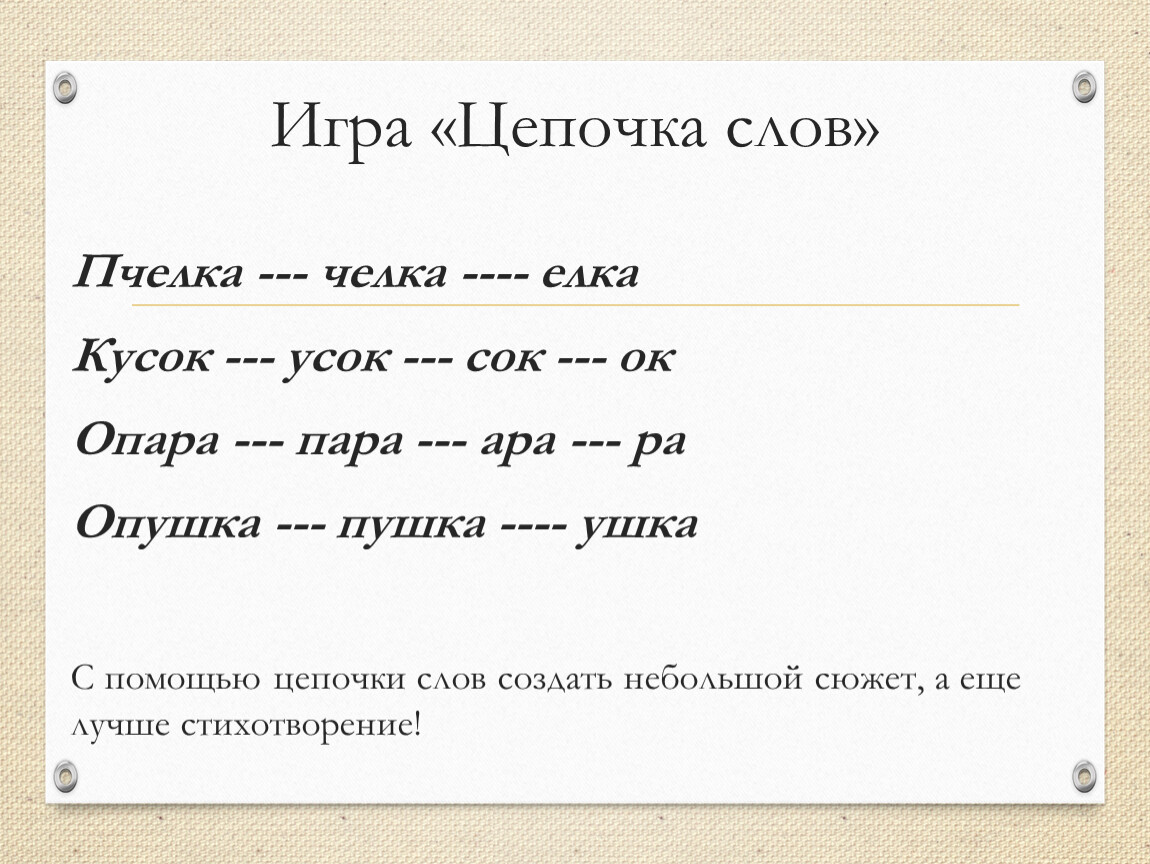 Игра «Цепочка слов»

Пчелка --- челка ---- елка

Кусок --- усок --- сок --- ок

Опара --- пара --- ара --- ра

Опушка --- пушка ---- ушка

С помощью цепочки слов создать небольшой сюжет, а еще лучше стихотворение!